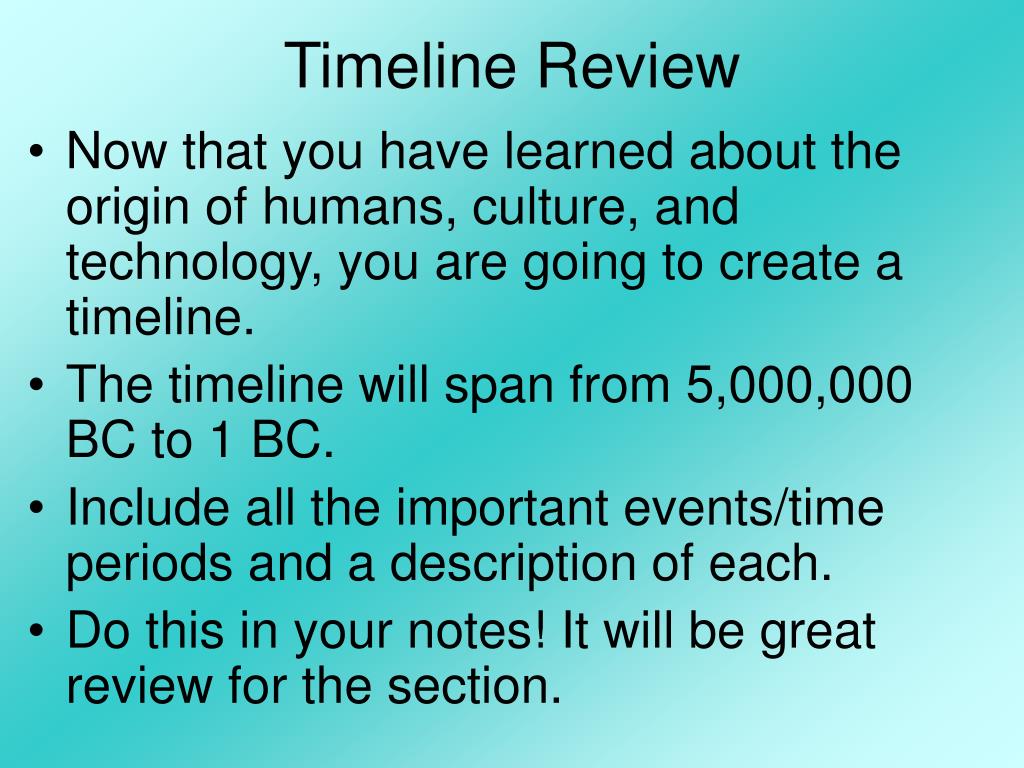 Timeline Review

• Now that you have learned about the origin of humans, culture, and technology, you are going to create a timeline.
• The timeline will span from 5,000,000 BC to 1 BC.
• Include all the important events/time periods and a description of each.
• Do this in your notes! It will be great review for the section.